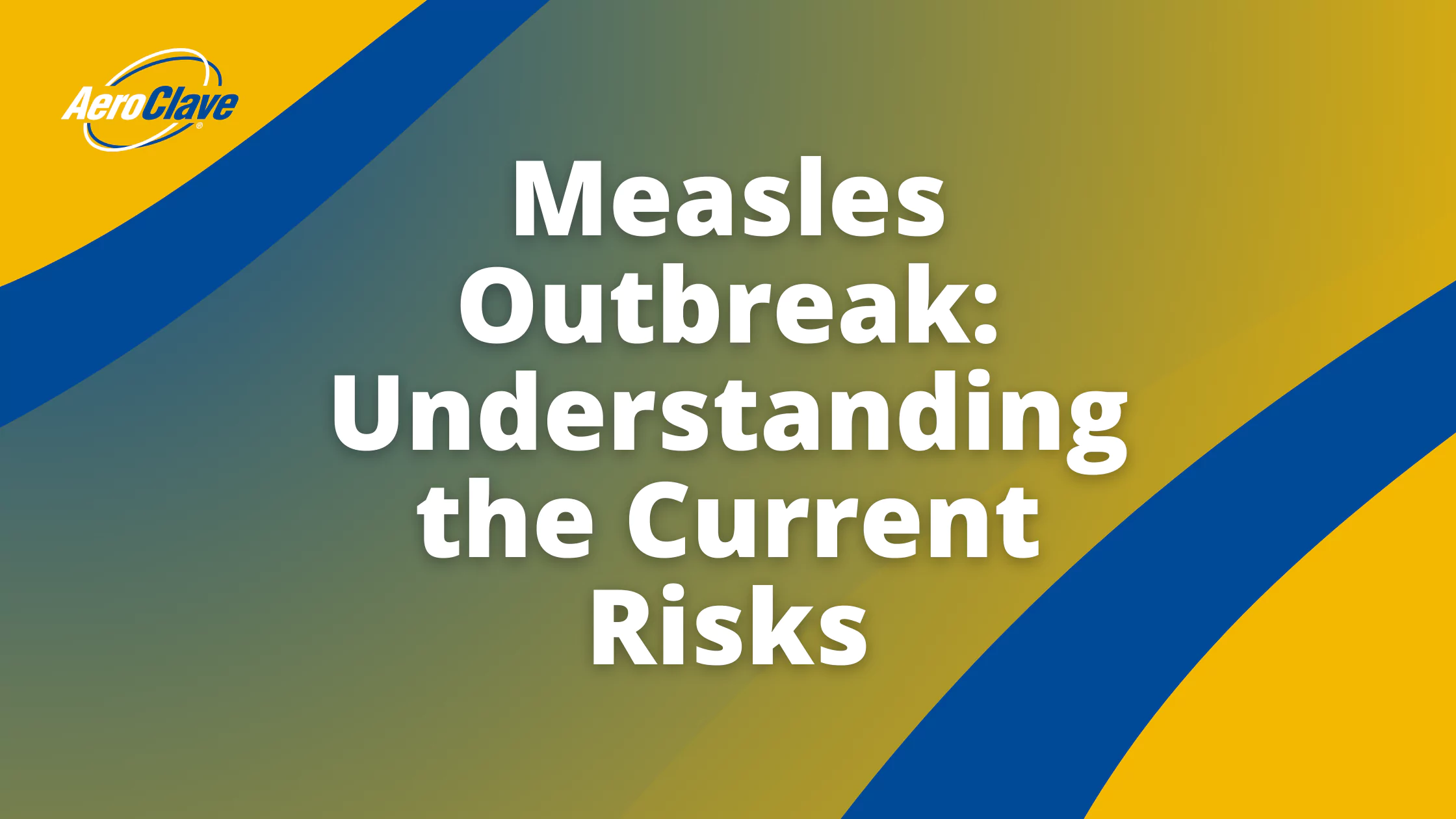 AeroClave®

Measles Outbreak: Understanding the Current Risks